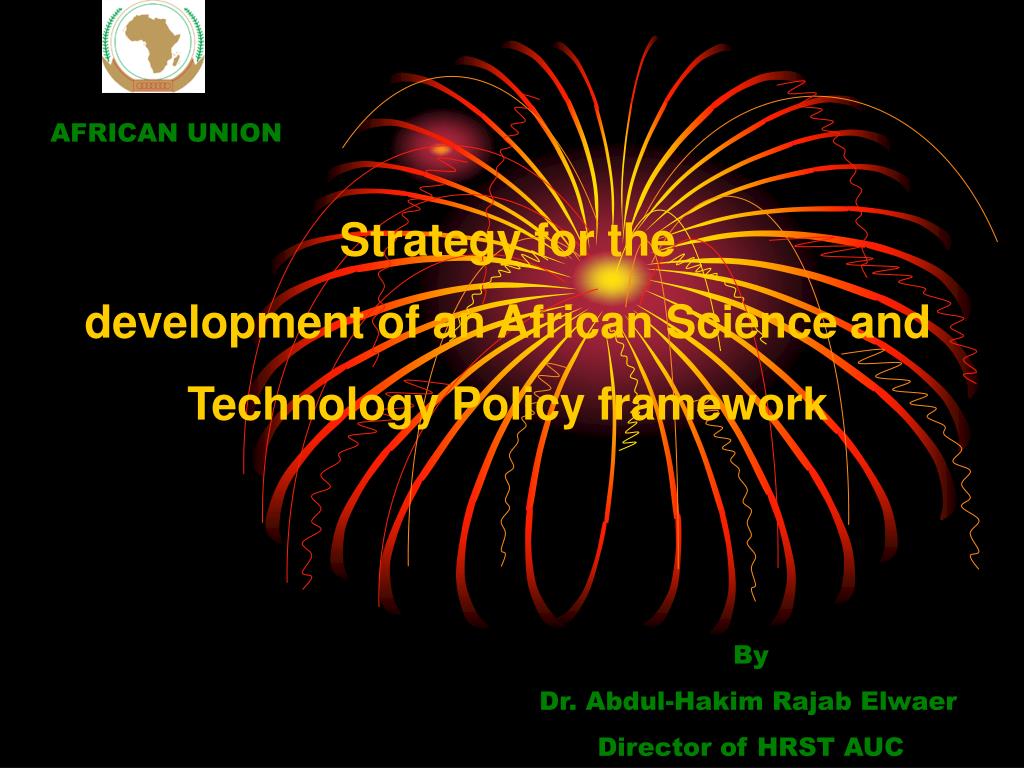 AFRICAN UNION

Strategy for the
development of an African Science and
Technology Policy framework

By
Dr. Abdul-Hakim Rajab Elwaer
Director of HRST AUC